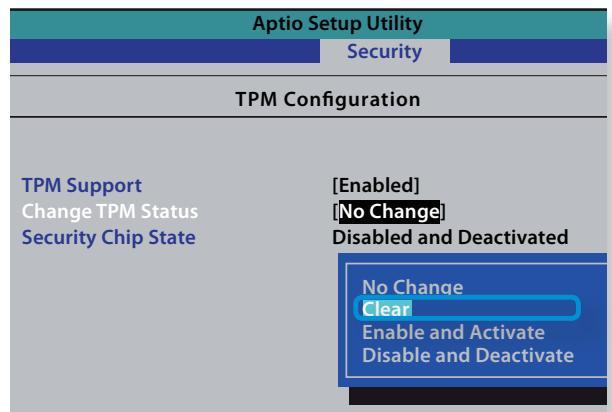 Aptio Setup Utility
Security

TPM Configuration

TPM Support [Enabled]
Change TPM Status [No Change]
Security Chip State Disabled and Deactivated

No Change
Clear
Enable and Activate
Disable and Deactivate